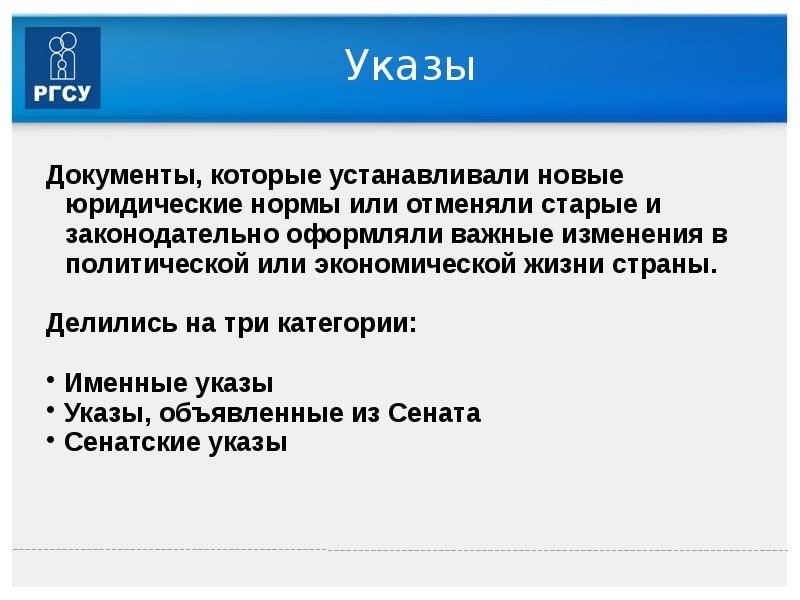 РГСУ

Указы

Документы, которые устанавливали новые юридические нормы или отменяли старые и законодательно оформляли важные изменения в политической или экономической жизни страны.

Делились на три категории:

• Именные указы
• Указы, объявленные из Сената
• Сенатские указы